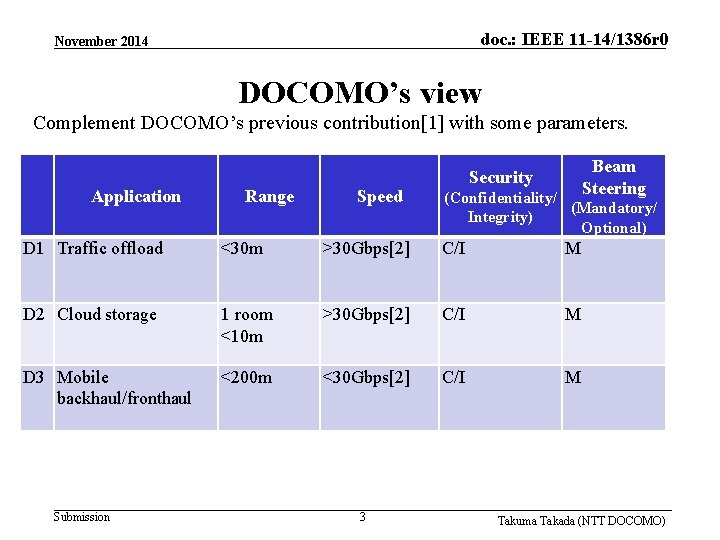 November 2014

doc.: IEEE 11-14/1386r0

DOCOMO's view

Complement DOCOMO's previous contribution[1] with some parameters.

| | Application | Range | Speed | Security (Confidentiality/ Integrity) | Beam Steering (Mandatory/ Optional) |
|---|---|---|---|---|---|
| D1 | Traffic offload | <30m | >30Gbps[2] | C/I | M |
| D2 | Cloud storage | 1 room <10m | >30Gbps[2] | C/I | M |
| D3 | Mobile backhaul/fronthaul | <200m | <30Gbps[2] | C/I | M |

Submission

3

Takuma Takada (NTT DOCOMO)